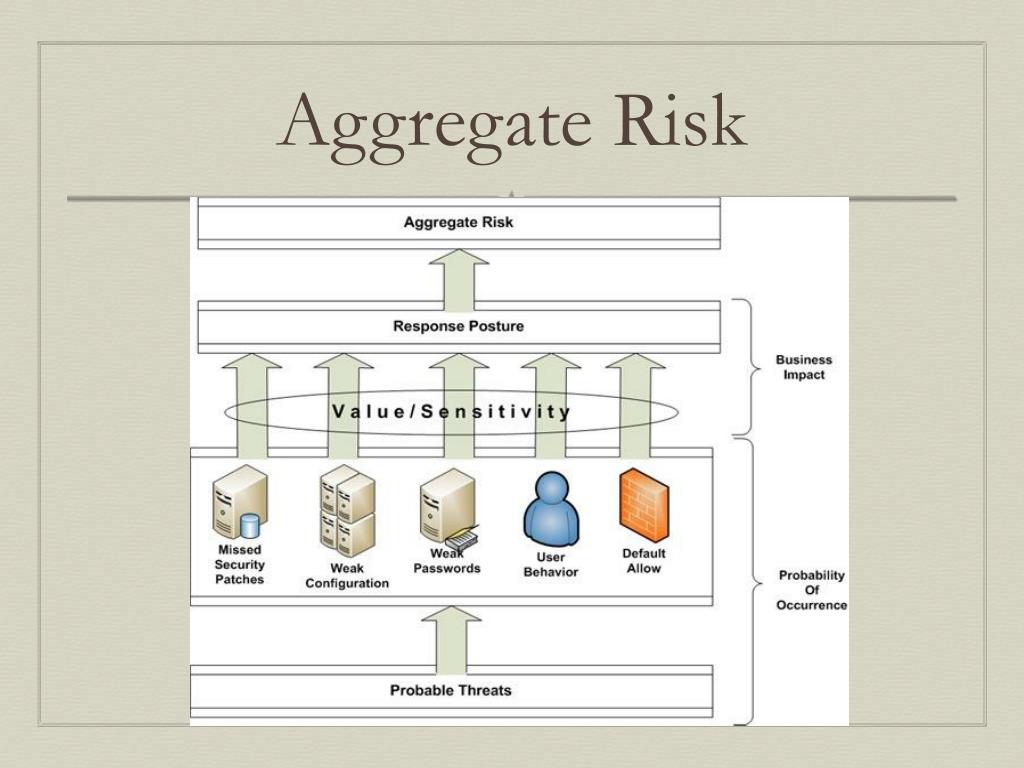 Aggregate Risk

Aggregate Risk

Response Posture

Business Impact

Value/Sensitivity

Missed Security Patches

Weak Configuration

Weak Passwords

User Behavior

Default Allow

Probability Of Occurrence

Probable Threats